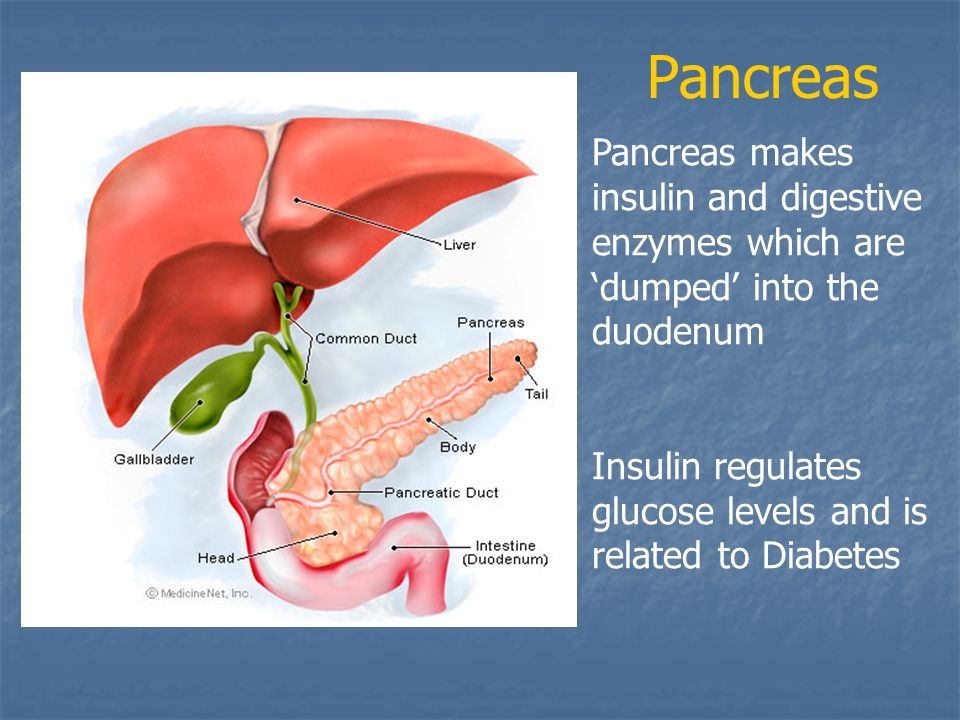 Pancreas

Pancreas makes insulin and digestive enzymes which are ‘dumped’ into the duodenum

Insulin regulates glucose levels and is related to Diabetes

Liver
Common Duct
Pancreas
Tail
Body
Gallbladder
Pancreatic Duct
Head
Intestine (Duodenum)
© MedicineNet, Inc.